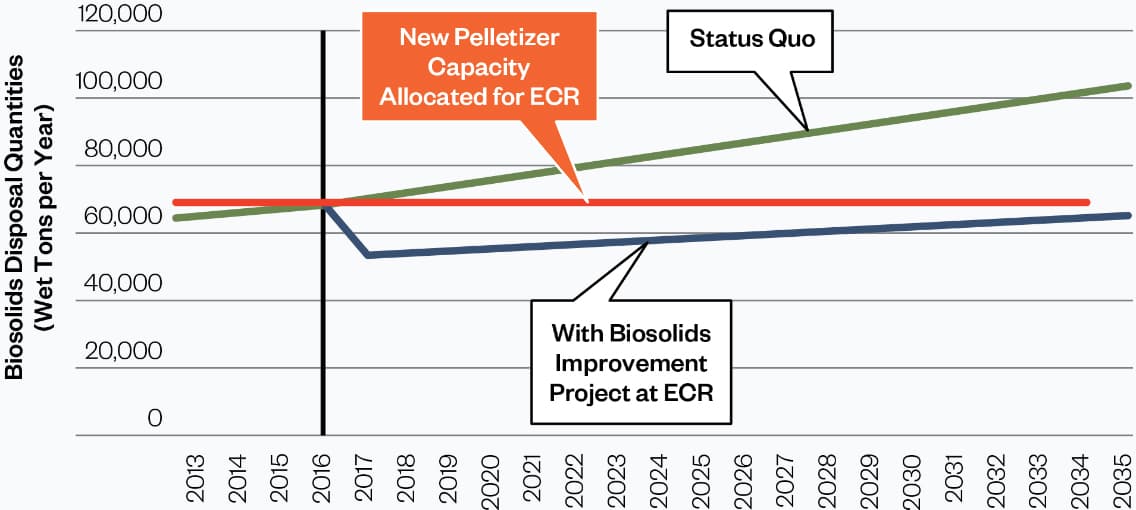 Biosolids Disposal Quantities (Wet Tons per Year)

120,000
100,000
80,000
60,000
40,000
20,000
0

New Pelletizer Capacity Allocated for ECR

Status Quo

With Biosolids Improvement Project at ECR

2013 2014 2015 2016 2017 2018 2019 2020 2021 2022 2023 2024 2025 2026 2027 2028 2029 2030 2031 2032 2033 2034 2035